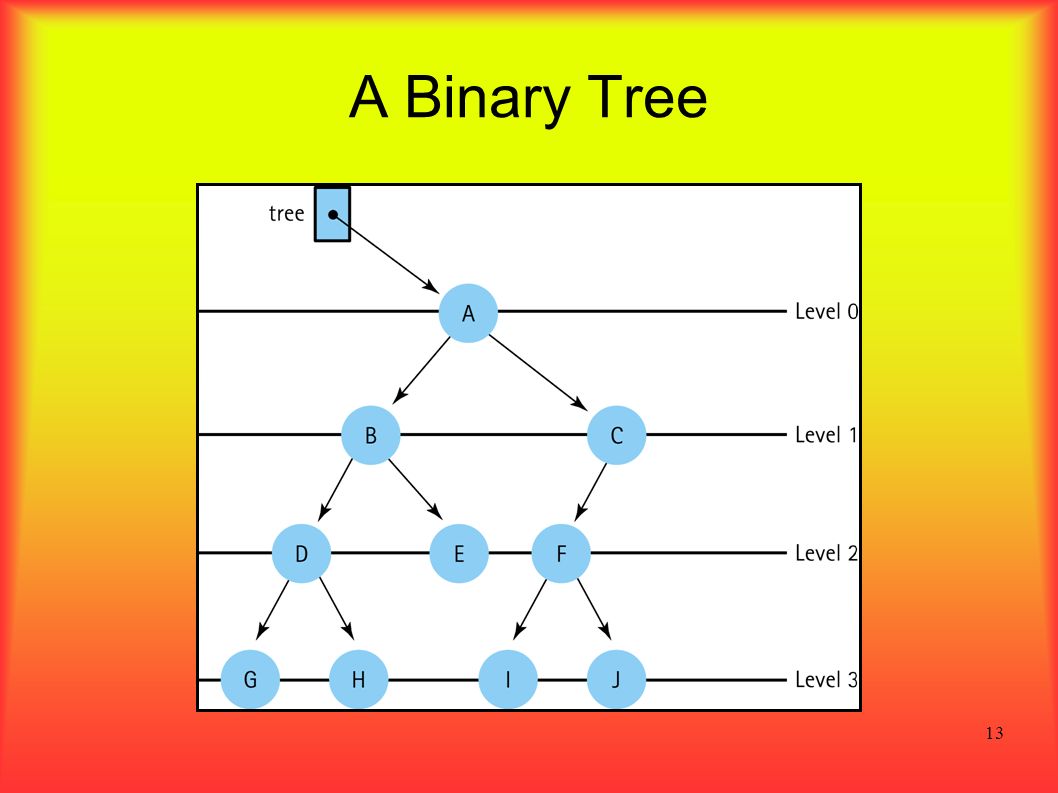 A Binary Tree

tree

A

Level 0

B

C

Level 1

D

E

F

Level 2

G

H

I

J

Level 3

13